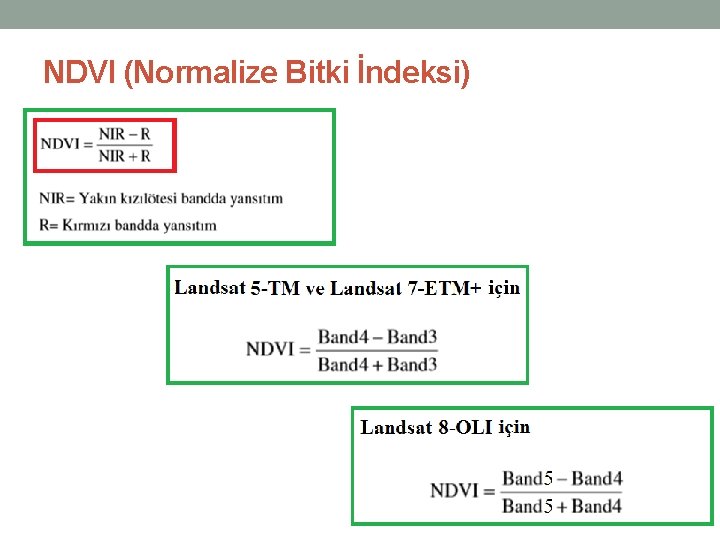 NDVI (Normalize Bitki İndeksi)

$NDVI = \frac{NIR - R}{NIR + R}$

NIR= Yakın kızılötesi bandda yansıtım

R= Kırmızı bandda yansıtım

Landsat 5-TM ve Landsat 7-ETM+ için

$NDVI = \frac{Band4 - Band3}{Band4 + Band3}$

Landsat 8-OLI için

$NDVI = \frac{Band5 - Band4}{Band5 + Band4}$